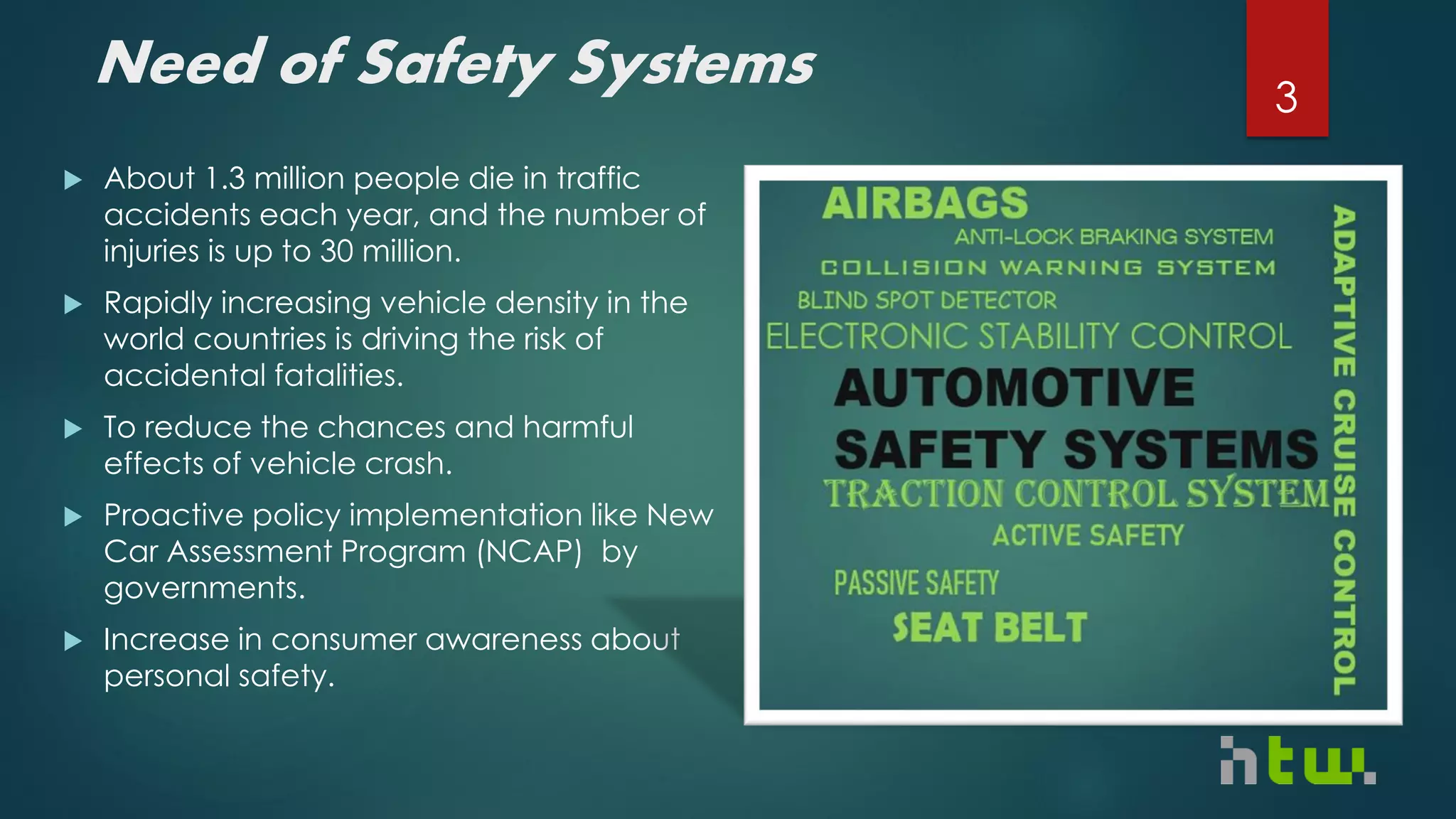 Need of Safety Systems

3

▶ About 1.3 million people die in traffic accidents each year, and the number of injuries is up to 30 million.

▶ Rapidly increasing vehicle density in the world countries is driving the risk of accidental fatalities.

▶ To reduce the chances and harmful effects of vehicle crash.

▶ Proactive policy implementation like New Car Assessment Program (NCAP) by governments.

▶ Increase in consumer awareness about personal safety.

AIRBAGS
ANTI-LOCK BRAKING SYSTEM
COLLISION WARNING SYSTEM
BLIND SPOT DETECTOR
ELECTRONIC STABILITY CONTROL
AUTOMOTIVE
SAFETY SYSTEMS
TRACTION CONTROL SYSTEM
ACTIVE SAFETY
PASSIVE SAFETY
SEAT BELT
ADAPTIVE CRUISE CONTROL

htw.